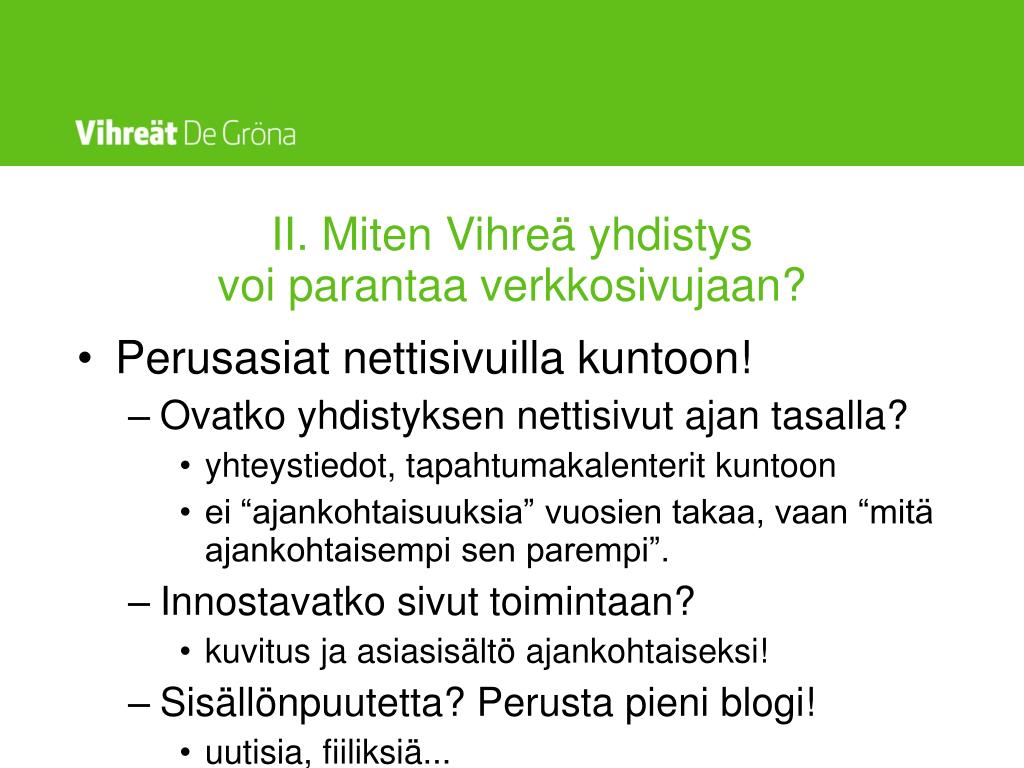 Vihreät De Gröna

II. Miten Vihreä yhdistys voi parantaa verkkosivujaan?

• Perusasiat nettisivuilla kuntoon!
– Ovatko yhdistyksen nettisivut ajan tasalla?
• yhteystiedot, tapahtumakalenterit kuntoon
• ei “ajankohtaisuuksia” vuosien takaa, vaan “mitä ajankohtaisempi sen parempi”.
– Innostavatko sivut toimintaan?
• kuvitus ja asiasisältö ajankohtaiseksi!
– Sisällönpuutetta? Perusta pieni blogi!
• uutisia, fiiliksiä...